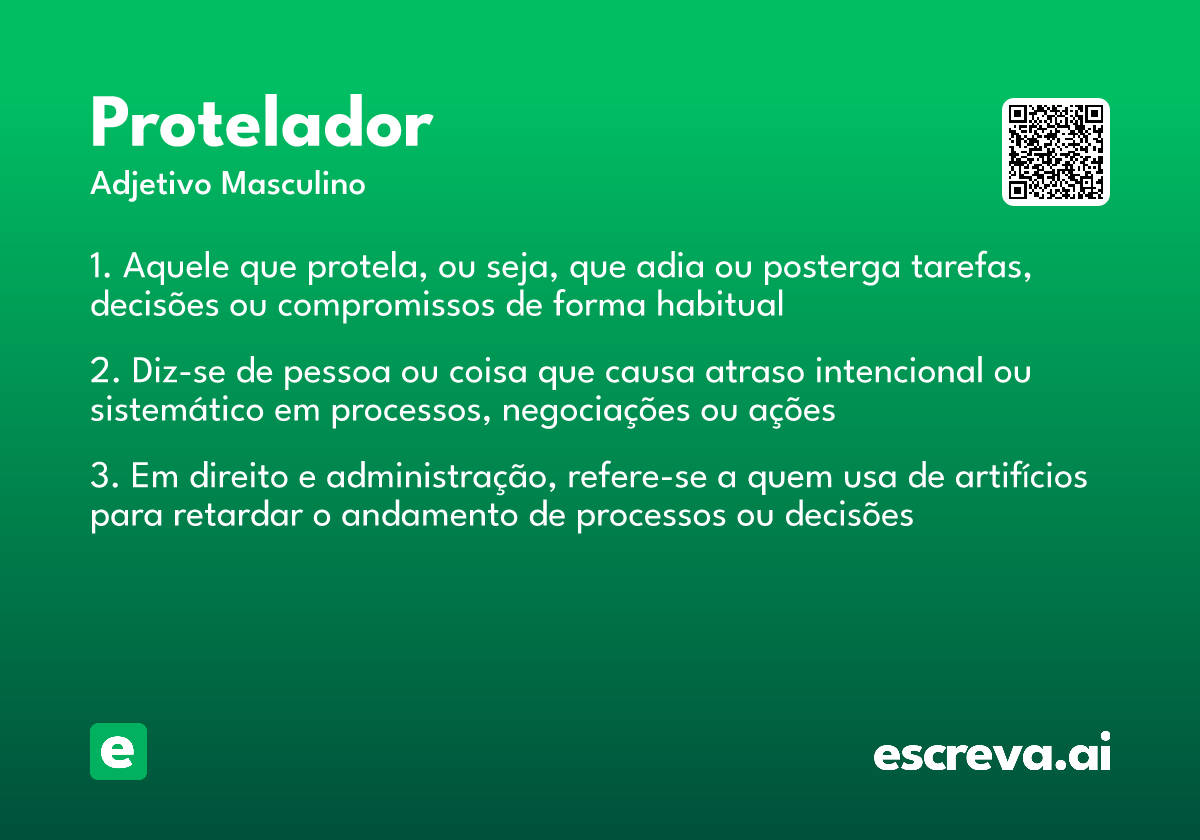 Protelador

Adjetivo Masculino

1. Aquele que protela, ou seja, que adia ou posterga tarefas, decisões ou compromissos de forma habitual

2. Diz-se de pessoa ou coisa que causa atraso intencional ou sistemático em processos, negociações ou ações

3. Em direito e administração, refere-se a quem usa de artifícios para retardar o andamento de processos ou decisões

e

escreva.ai